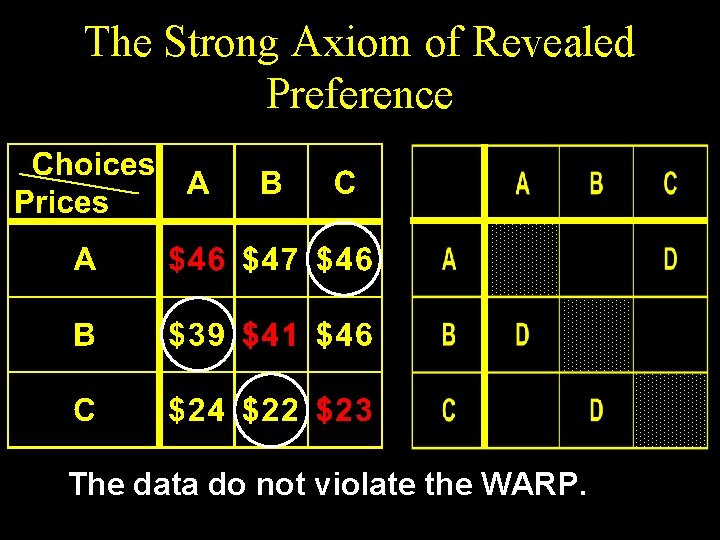 The Strong Axiom of Revealed Preference

| Choices / Prices | A | B | C |
|---|---|---|---|
| A | \$46 | \$47 | \$46 |
| B | \$39 | \$41 | \$46 |
| C | \$24 | \$22 | \$23 |

| | A | B | C |
|---|---|---|---|
| A | | | D |
| B | D | | |
| C | | D | |

The data do not violate the WARP.